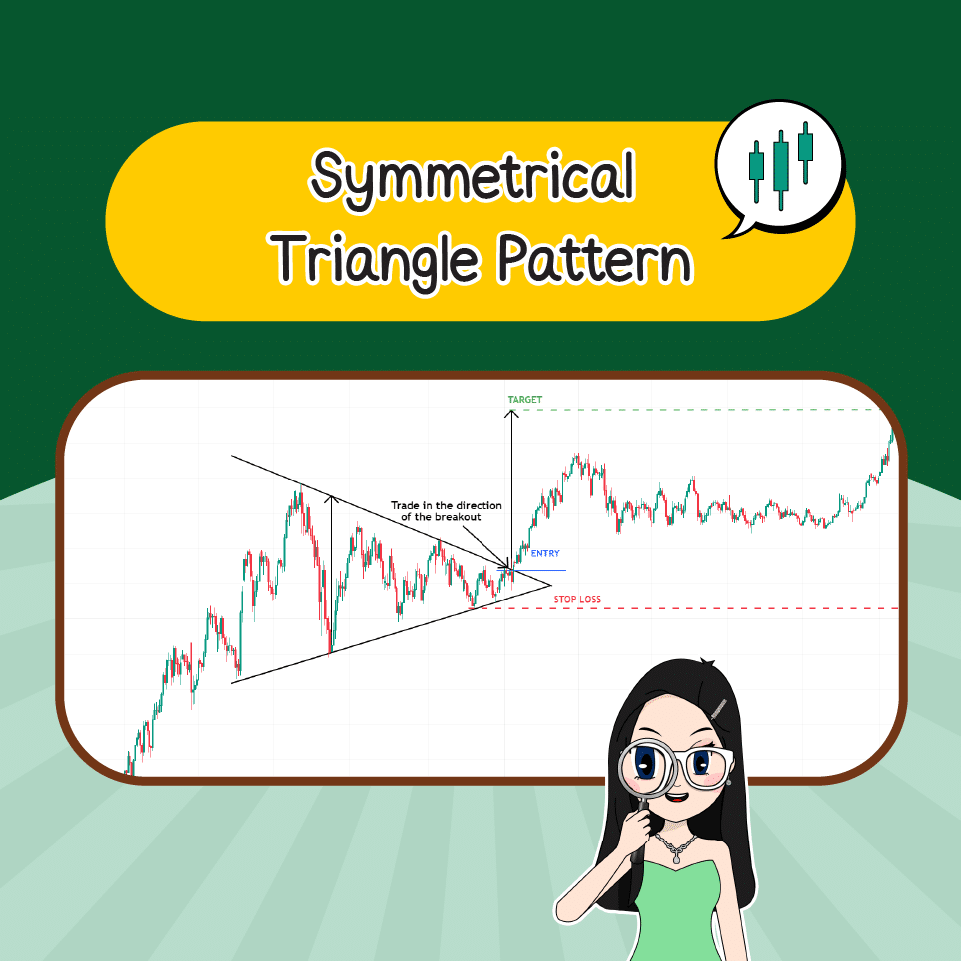 Symmetrical Triangle Pattern

TARGET

Trade in the direction of the breakout

ENTRY

STOP LOSS